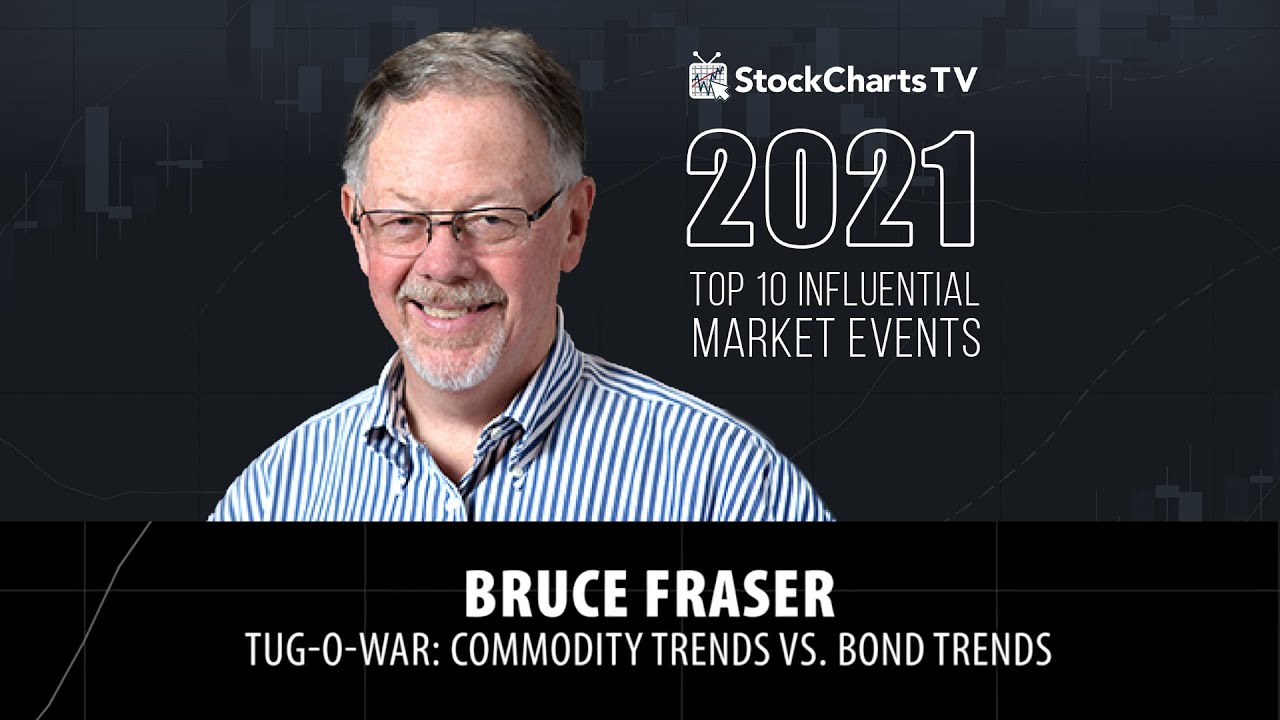 StockCharts TV

2021

TOP 10 INFLUENTIAL MARKET EVENTS

BRUCE FRASER

TUG-O-WAR: COMMODITY TRENDS VS. BOND TRENDS